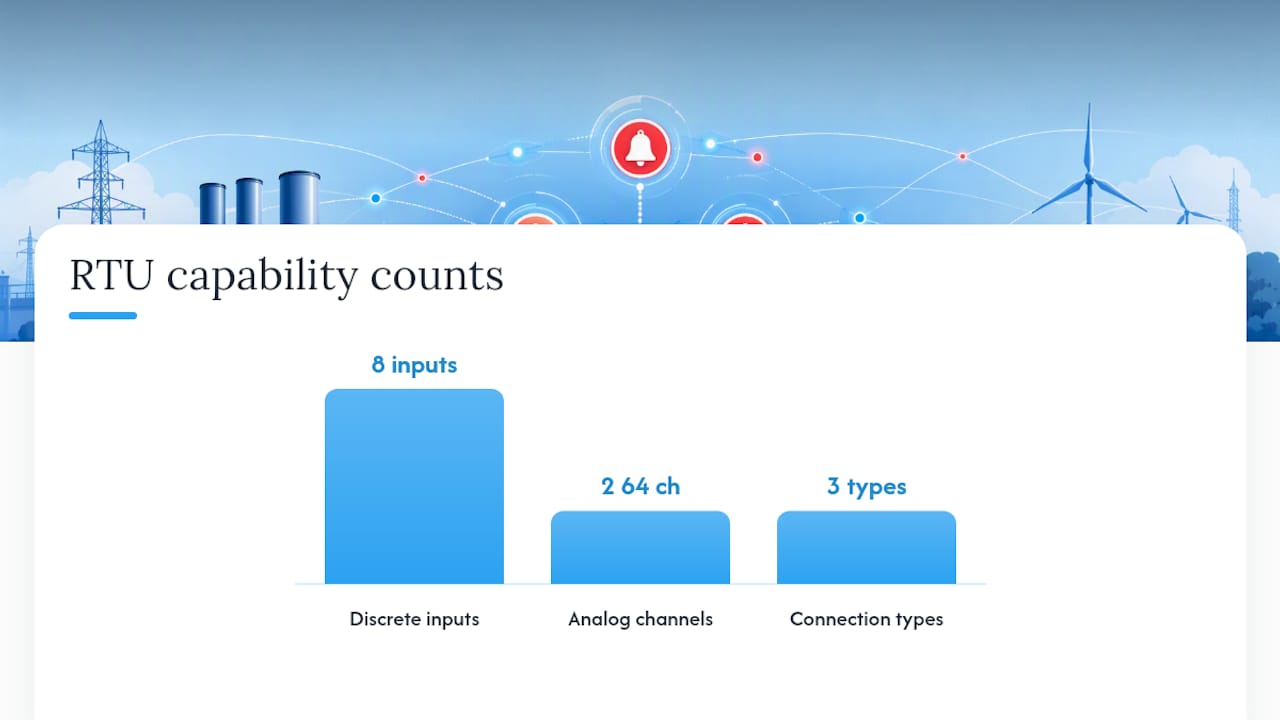 RTU capability counts

8 inputs

2 64 ch

3 types

Discrete inputs

Analog channels

Connection types